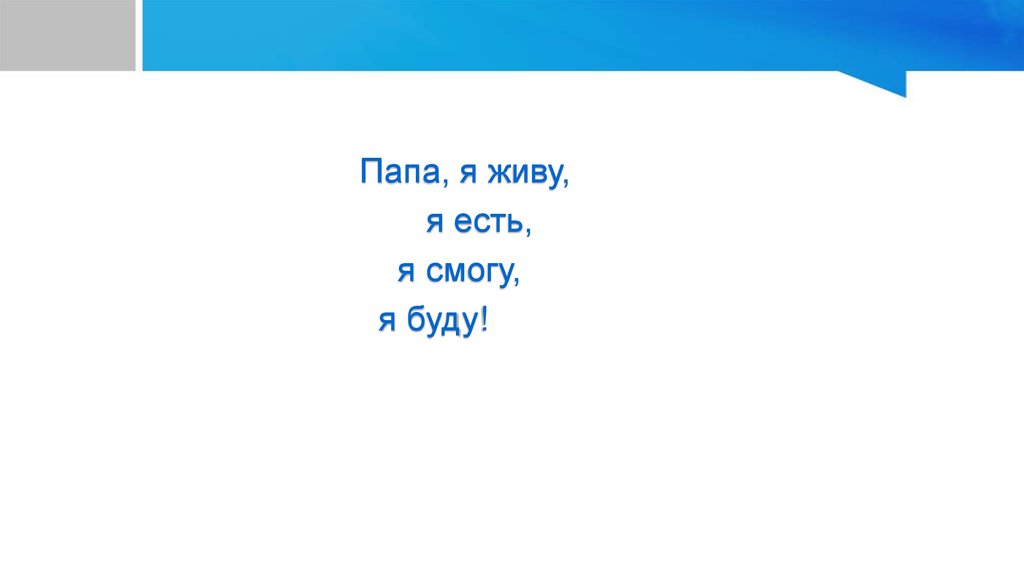 Папа, я живу,
я есть,
я смогу,
я буду!